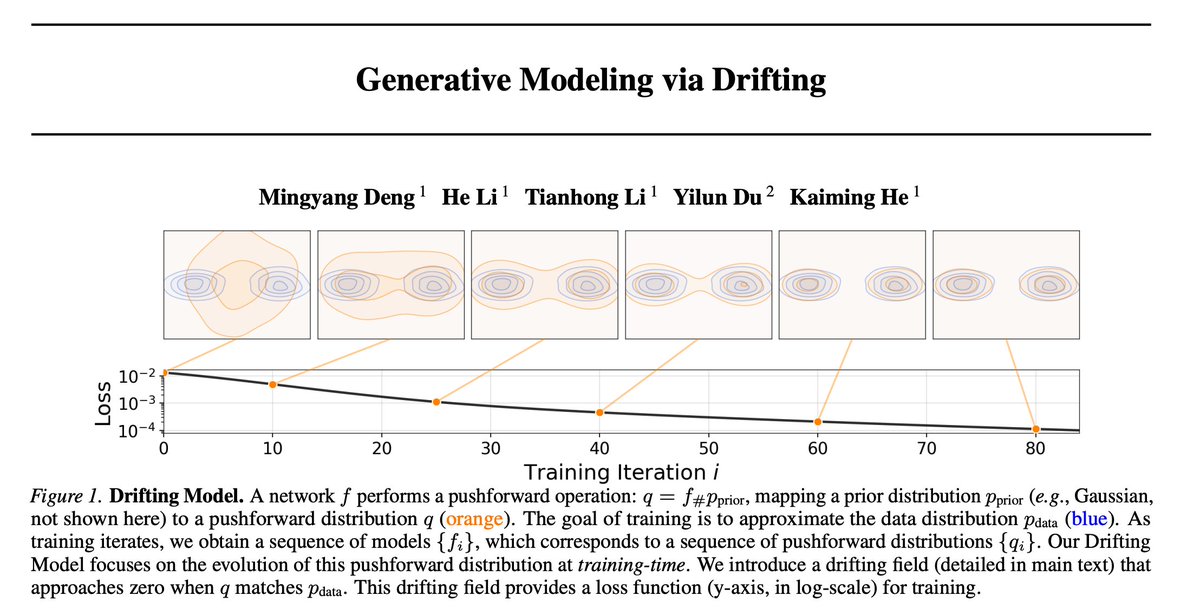 Generative Modeling via Drifting

Mingyang Deng $^1$ He Li $^1$ Tianhong Li $^1$ Yilun Du $^2$ Kaiming He $^1$

Loss

$10^{-2}$
$10^{-3}$
$10^{-4}$

0 10 20 30 40 50 60 70 80

Training Iteration $i$

Figure 1. Drifting Model. A network $f$ performs a pushforward operation: $q = f_{\#}p_{\text{prior}}$, mapping a prior distribution $p_{\text{prior}}$ (e.g., Gaussian, not shown here) to a pushforward distribution $q$ (orange). The goal of training is to approximate the data distribution $p_{\text{data}}$ (blue). As training iterates, we obtain a sequence of models $\{f_i\}$, which corresponds to a sequence of pushforward distributions $\{q_i\}$. Our Drifting Model focuses on the evolution of this pushforward distribution at training-time. We introduce a drifting field (detailed in main text) that approaches zero when $q$ matches $p_{\text{data}}$. This drifting field provides a loss function (y-axis, in log-scale) for training.